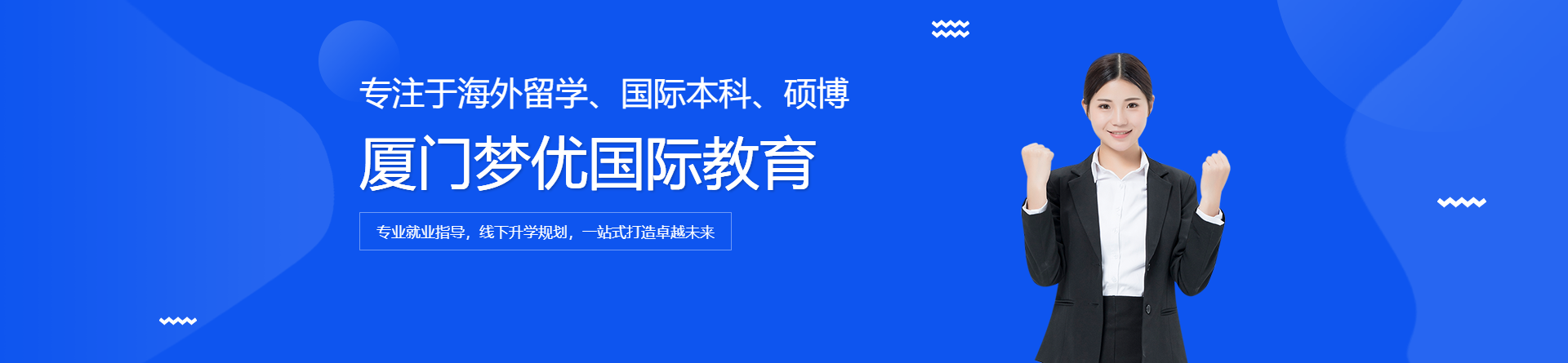 专注于海外留学、国际本科、硕博

厦门梦优国际教育

专业就业指导，线下升学规划，一站式打造卓越未来